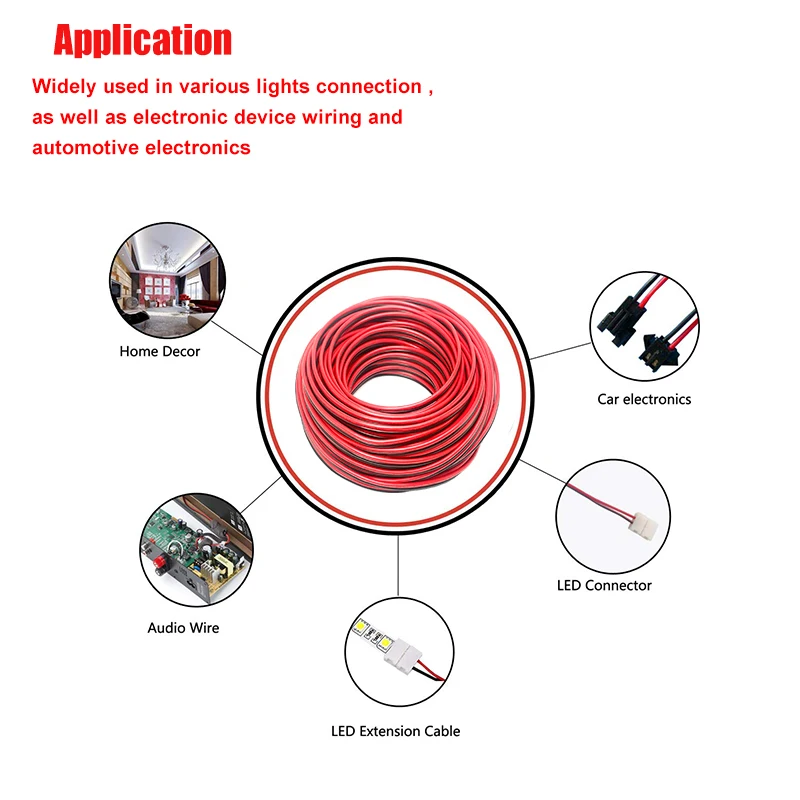 Application

Widely used in various lights connection , as well as electronic device wiring and automotive electronics

Home Decor

Car electronics

LED Connector

Audio Wire

LED Extension Cable